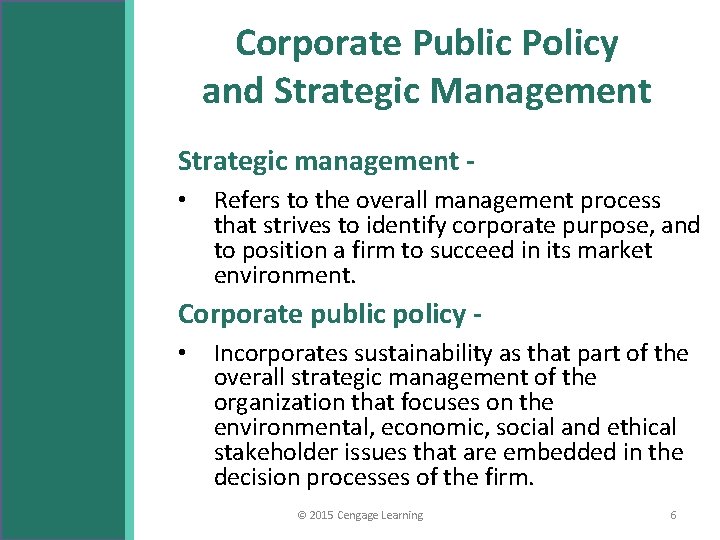 Corporate Public Policy and Strategic Management

Strategic management -

• Refers to the overall management process that strives to identify corporate purpose, and to position a firm to succeed in its market environment.

Corporate public policy -

• Incorporates sustainability as that part of the overall strategic management of the organization that focuses on the environmental, economic, social and ethical stakeholder issues that are embedded in the decision processes of the firm.

© 2015 Cengage Learning

6